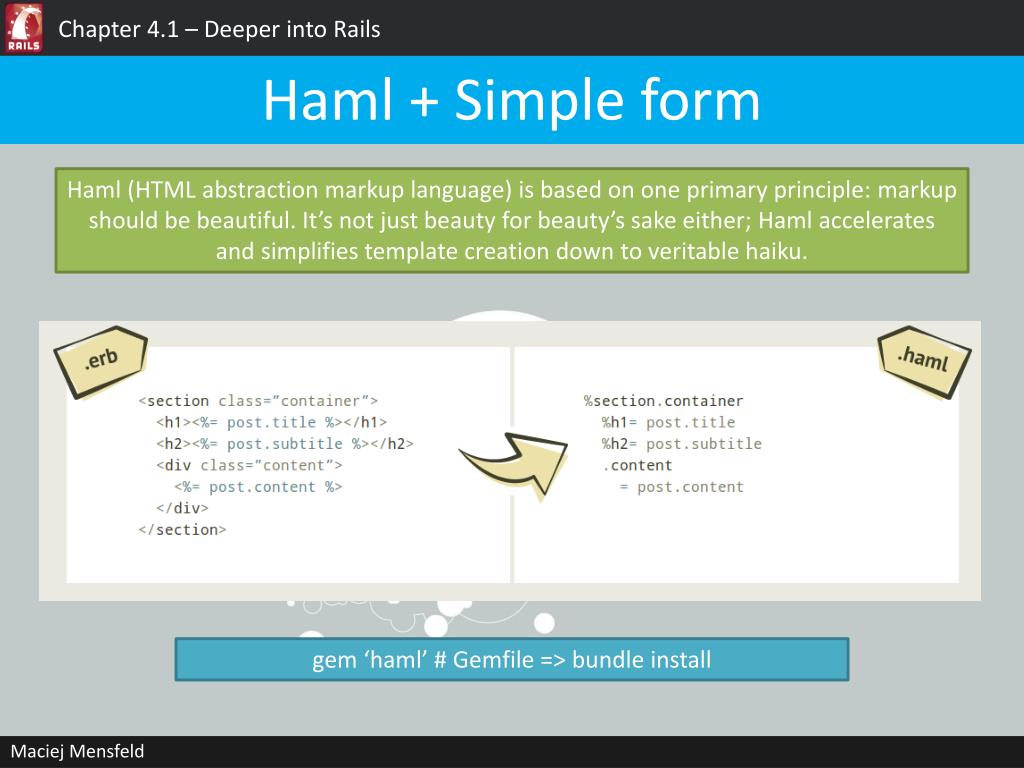 RAILS

Chapter 4.1 – Deeper into Rails

Haml + Simple form

Haml (HTML abstraction markup language) is based on one primary principle: markup should be beautiful. It's not just beauty for beauty's sake either; Haml accelerates and simplifies template creation down to veritable haiku.

.erb

<section class="container">
  <h1><%= post.title %></h1>
  <h2><%= post.subtitle %></h2>
  <div class="content">
    <%= post.content %>
  </div>
</section>

.haml

%section.container
  %h1= post.title
  %h2= post.subtitle
  .content
    = post.content

gem 'haml' # Gemfile => bundle install

Maciej Mensfeld